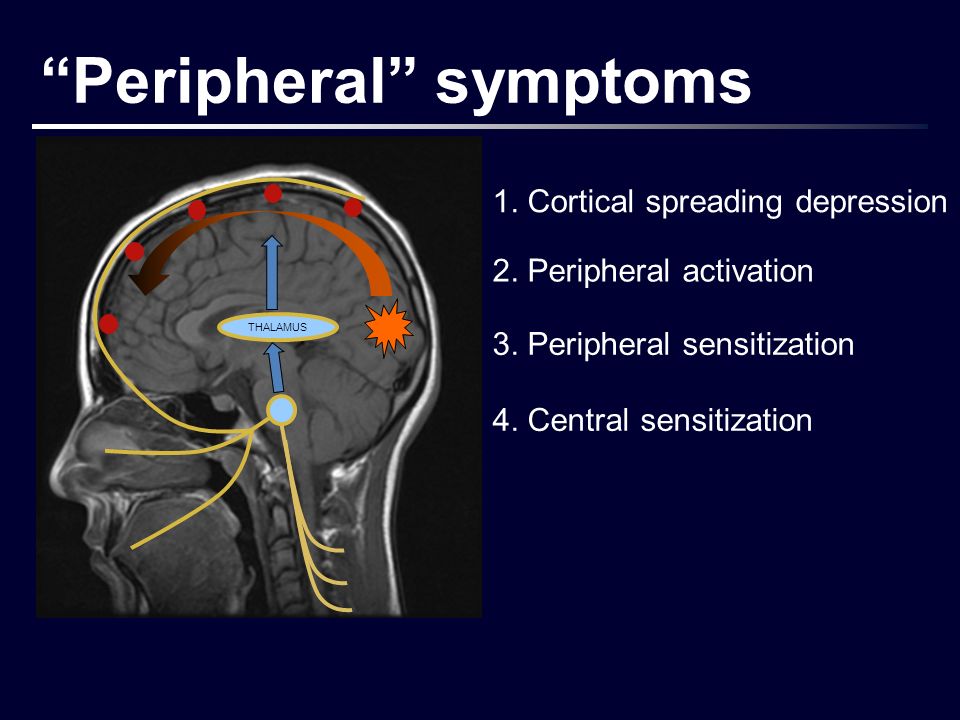 “Peripheral” symptoms

THALAMUS

1. Cortical spreading depression

2. Peripheral activation

3. Peripheral sensitization

4. Central sensitization